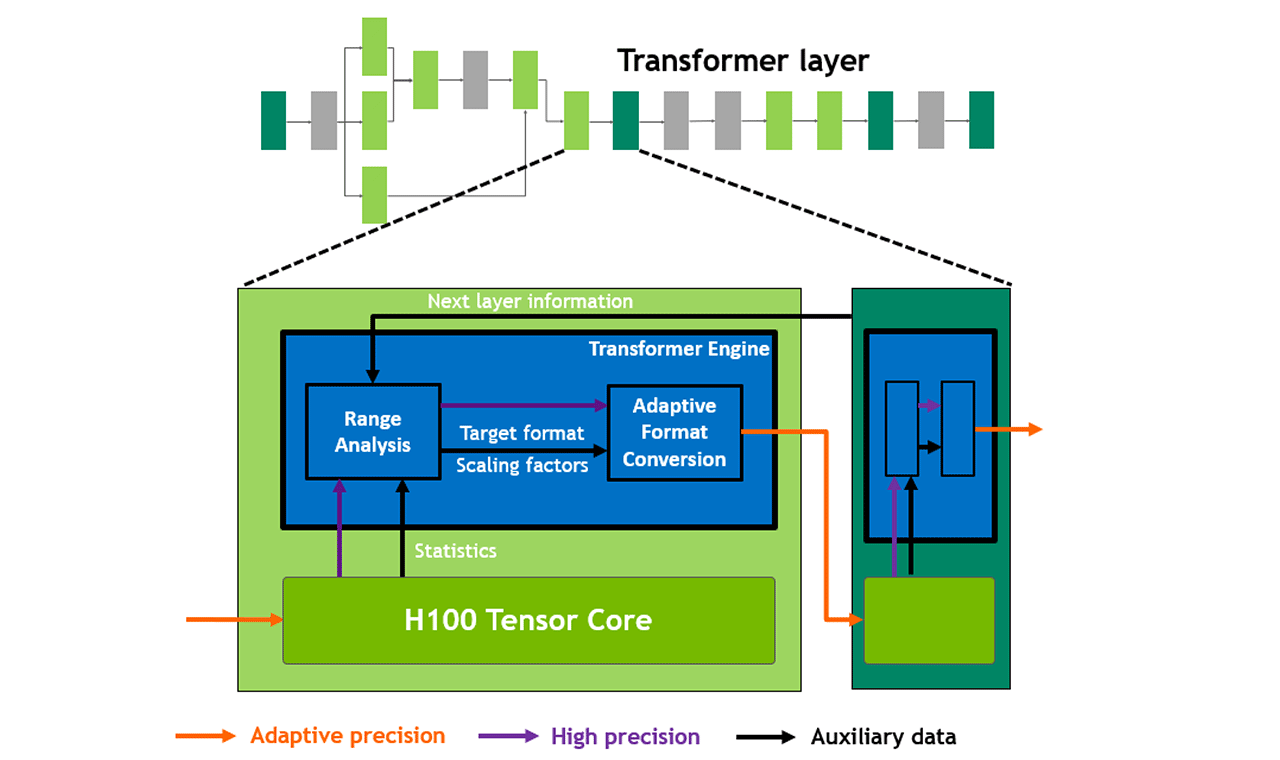 Transformer layer

Next layer information

Transformer Engine

Range Analysis

Target format

Scaling factors

Adaptive Format Conversion

Statistics

H100 Tensor Core

Adaptive precision

High precision

Auxiliary data